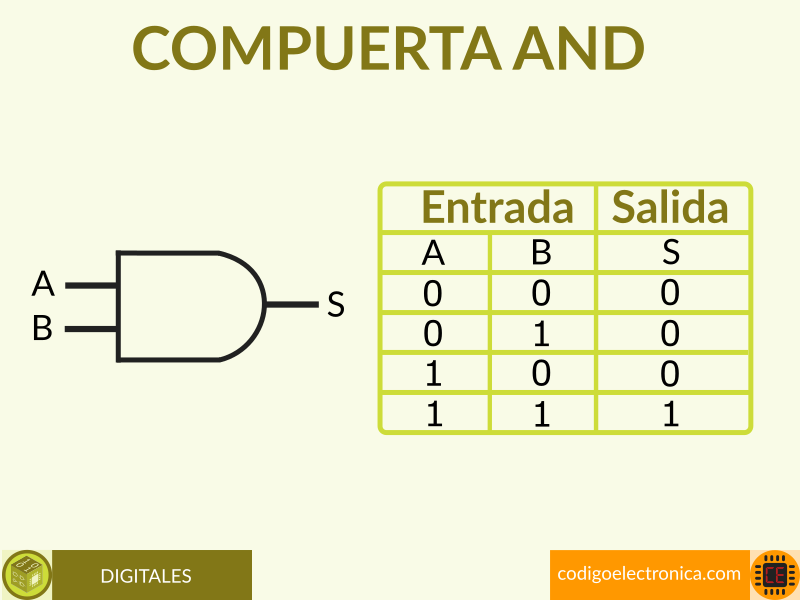 COMPUERTA AND

A
B
S

| Entrada | | Salida |
|---|---|---|
| A | B | S |
| 0 | 0 | 0 |
| 0 | 1 | 0 |
| 1 | 0 | 0 |
| 1 | 1 | 1 |

DIGITALES

codigoelectronica.com

CE